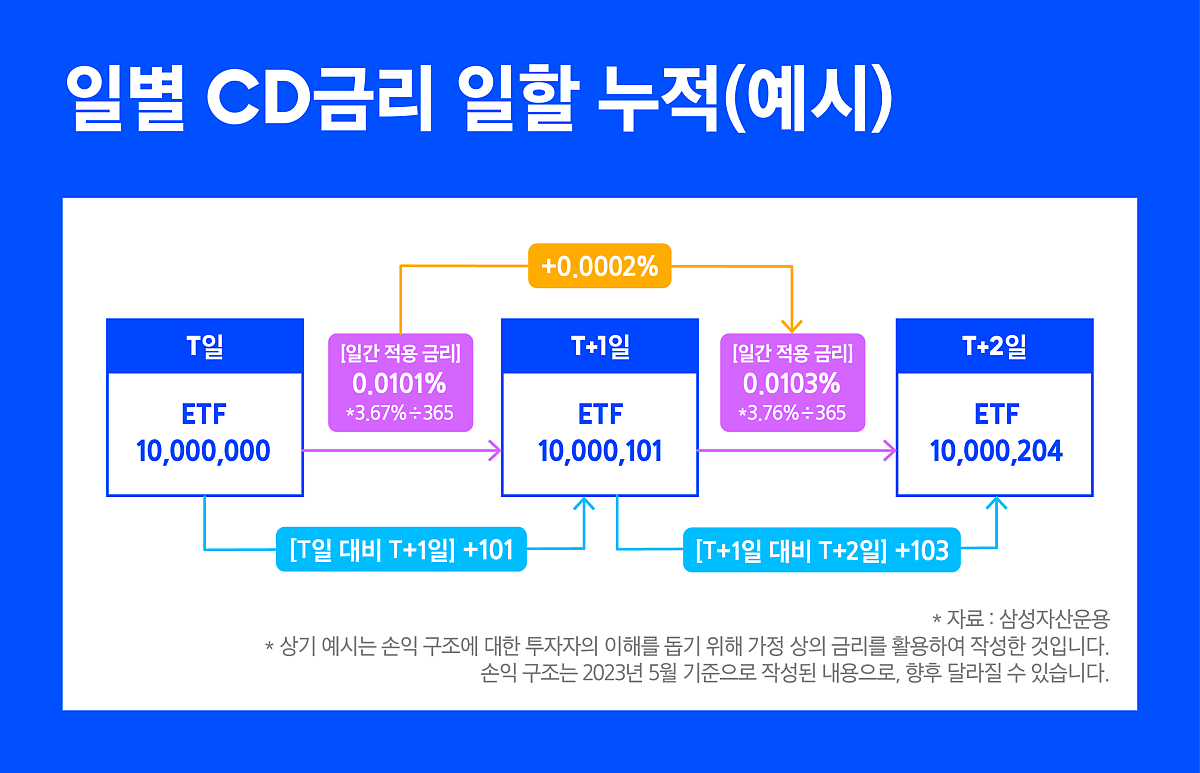 일별 CD금리 일할 누적(예시)

+0.0002%

T일

ETF
10,000,000

[일간 적용 금리]
0.0101%
*3.67%÷365

T+1일

ETF
10,000,101

[일간 적용 금리]
0.0103%
*3.76%÷365

T+2일

ETF
10,000,204

[T일 대비 T+1일] +101

[T+1일 대비 T+2일] +103

* 자료 : 삼성자산운용
* 상기 예시는 손익 구조에 대한 투자자의 이해를 돕기 위해 가정 상의 금리를 활용하여 작성한 것입니다.
손익 구조는 2023년 5월 기준으로 작성된 내용으로, 향후 달라질 수 있습니다.